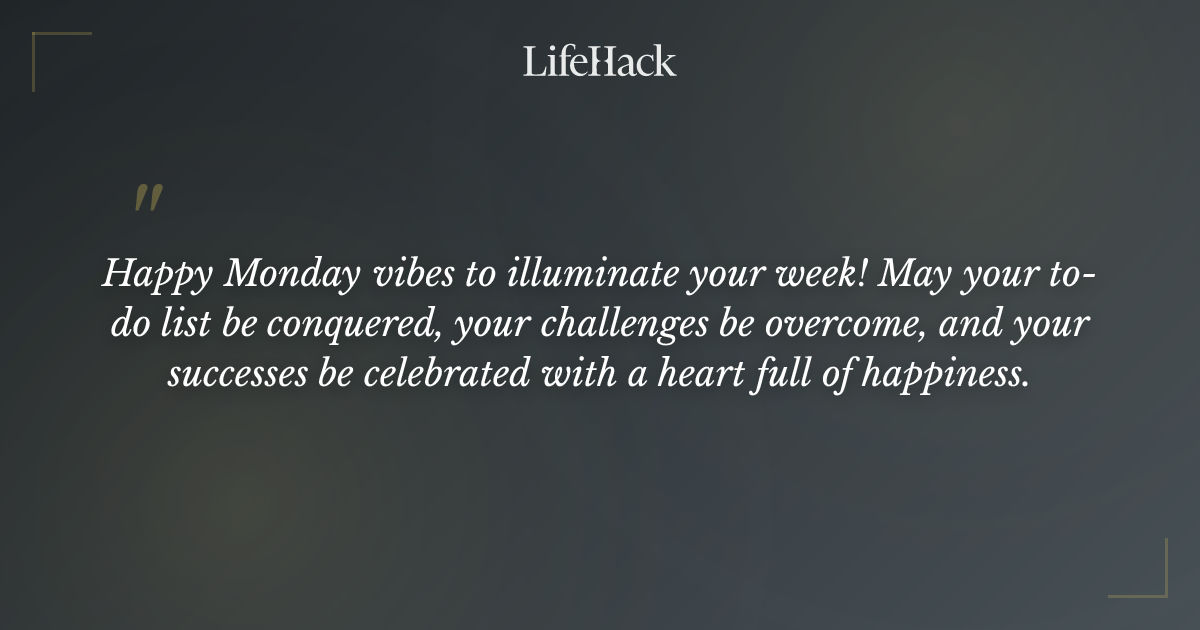 LifeHack

"

Happy Monday vibes to illuminate your week! May your to-do list be conquered, your challenges be overcome, and your successes be celebrated with a heart full of happiness.